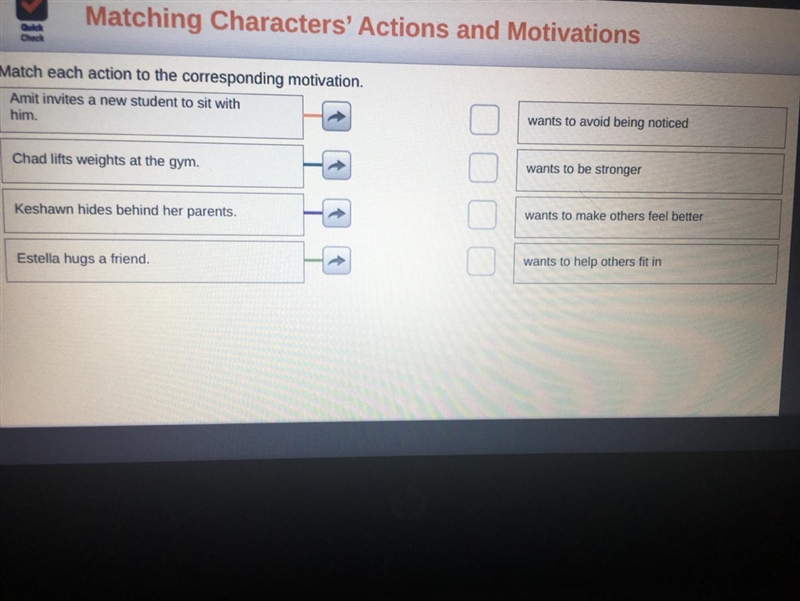 Quick Check

Matching Characters' Actions and Motivations

Match each action to the corresponding motivation.

Amit invites a new student to sit with him.

Chad lifts weights at the gym.

Keshawn hides behind her parents.

Estella hugs a friend.

wants to avoid being noticed

wants to be stronger

wants to make others feel better

wants to help others fit in